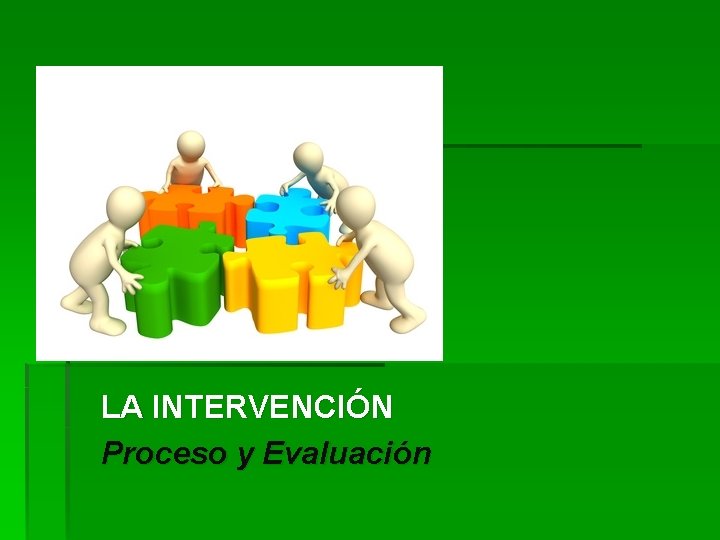 LA INTERVENCIÓN
Proceso y Evaluación